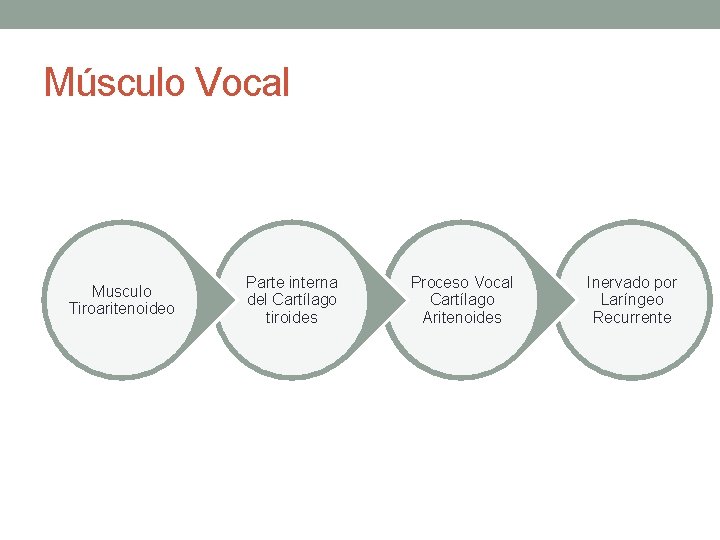 Músculo Vocal

Musculo Tiroaritenoideo

Parte interna del Cartílago tiroides

Proceso Vocal Cartílago Aritenoides

Inervado por Laríngeo Recurrente